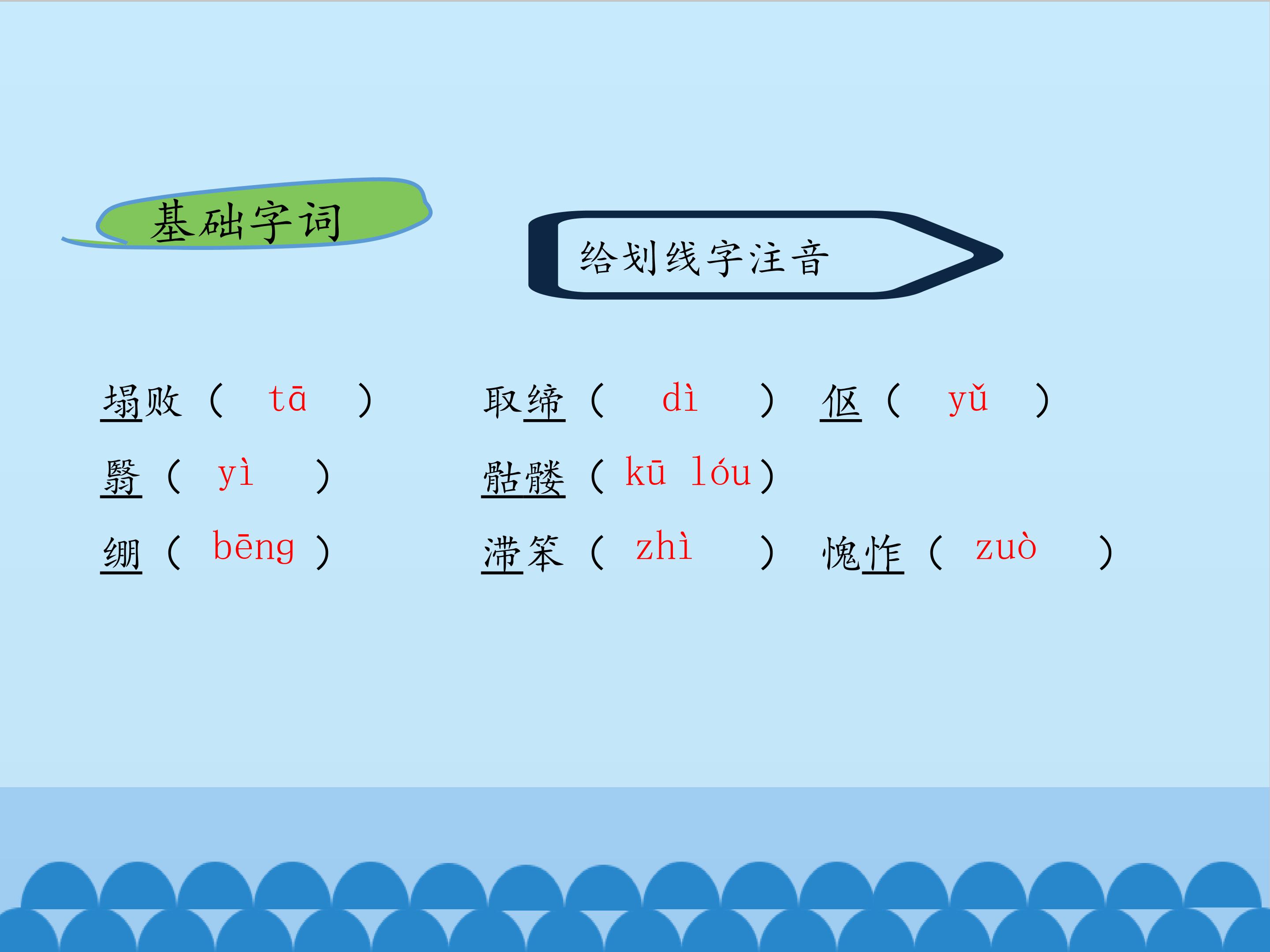 基础字词

给划线字注音

塌败（ tā ）　取缔（ dì ）　伛（ yǔ ）

翳（ yì ）　骷髅（ kū lóu ）

绷（ bēng ）　滞笨（ zhì ）　愧怍（ zuò ）